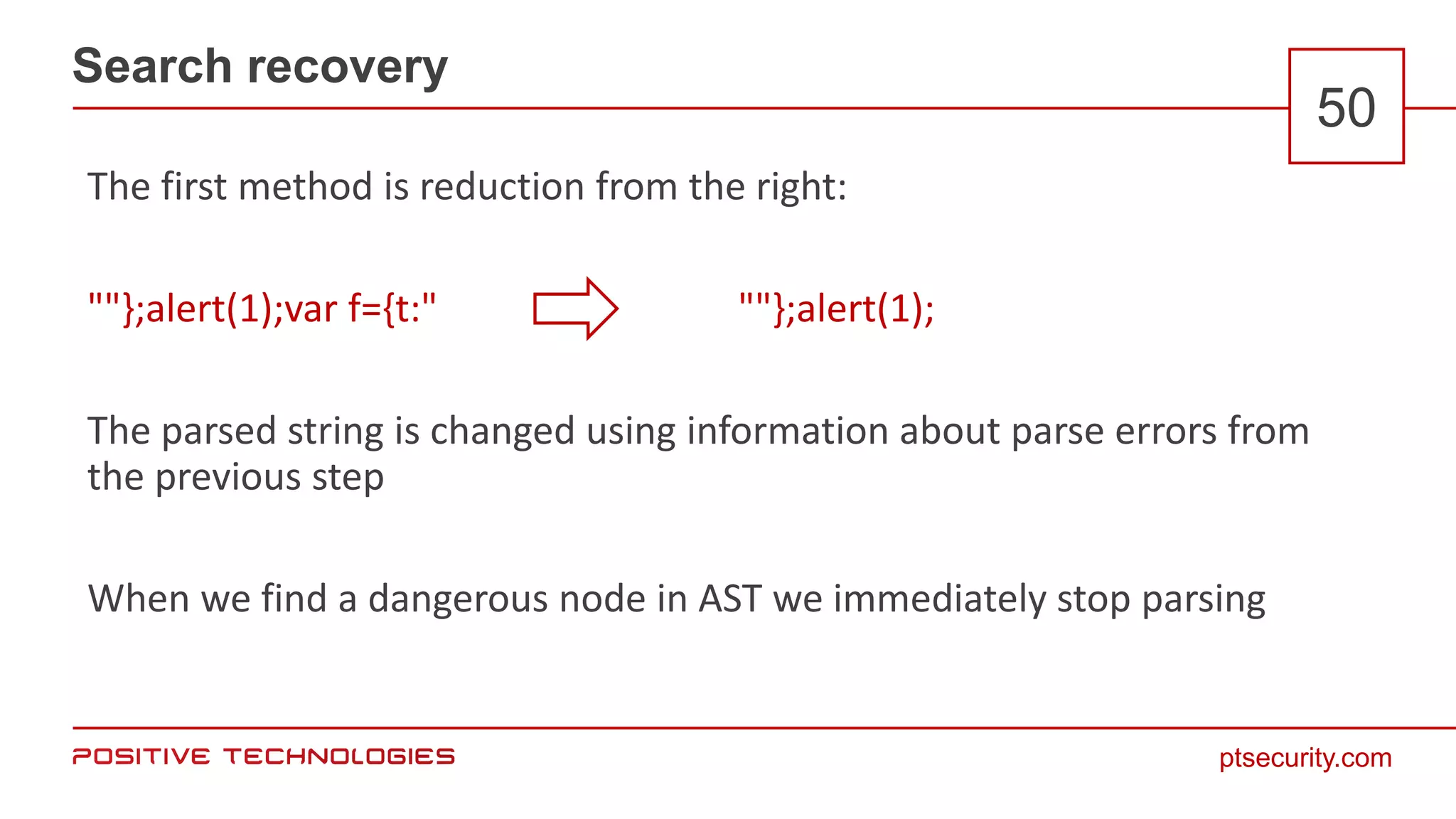 Search recovery

50

The first method is reduction from the right:

""};alert(1);var f={t:"

""};alert(1);

The parsed string is changed using information about parse errors from the previous step

When we find a dangerous node in AST we immediately stop parsing

POSITIVE TECHNOLOGIES

ptsecurity.com